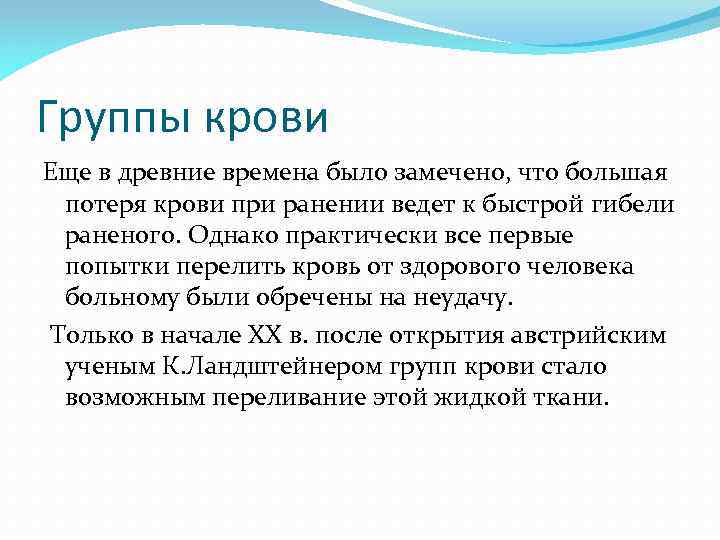 Группы крови

Еще в древние времена было замечено, что большая потеря крови при ранении ведет к быстрой гибели раненого. Однако практически все первые попытки перелить кровь от здорового человека больному были обречены на неудачу.

Только в начале XX в. после открытия австрийским ученым К.Ландштейнером групп крови стало возможным переливание этой жидкой ткани.